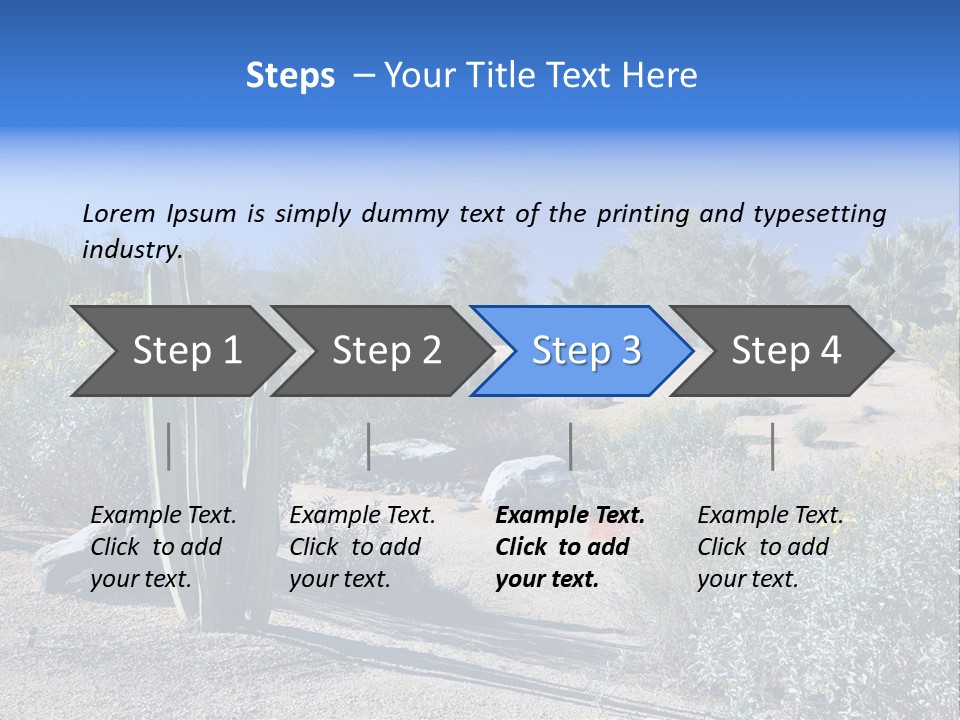 Steps – Your Title Text Here

Lorem Ipsum is simply dummy text of the printing and typesetting industry.

Step 1

Step 2

Step 3

Step 4

Example Text. Click to add your text.

Example Text. Click to add your text.

Example Text. Click to add your text.

Example Text. Click to add your text.